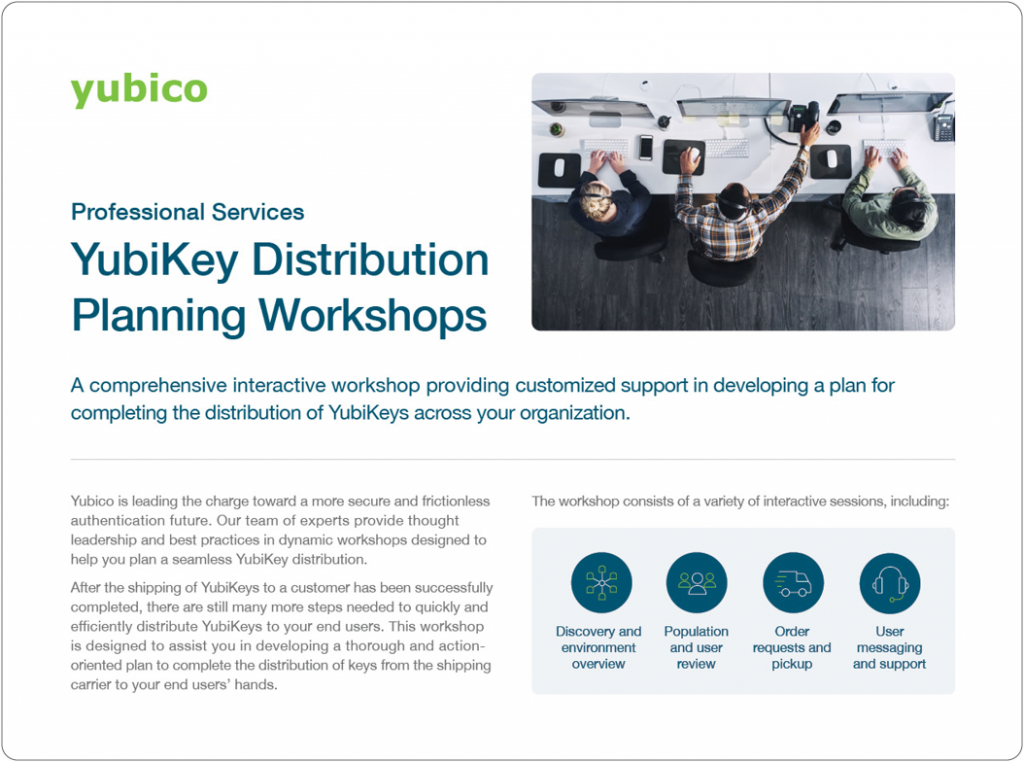 yubico

Professional Services

YubiKey Distribution Planning Workshops

A comprehensive interactive workshop providing customized support in developing a plan for completing the distribution of YubiKeys across your organization.

Yubico is leading the charge toward a more secure and frictionless authentication future. Our team of experts provide thought leadership and best practices in dynamic workshops designed to help you plan a seamless YubiKey distribution.

After the shipping of YubiKeys to a customer has been successfully completed, there are still many more steps needed to quickly and efficiently distribute YubiKeys to your end users. This workshop is designed to assist you in developing a thorough and action-oriented plan to complete the distribution of keys from the shipping carrier to your end users' hands.

The workshop consists of a variety of interactive sessions, including:

Discovery and environment overview

Population and user review

Order requests and pickup

User messaging and support